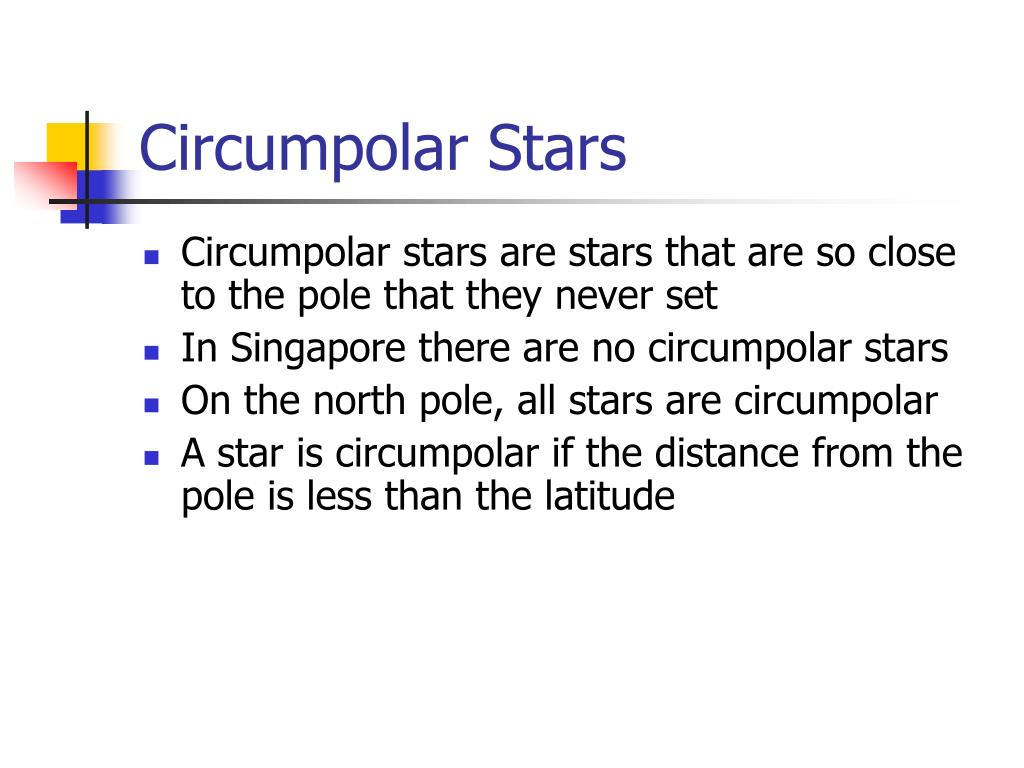 Circumpolar Stars

- Circumpolar stars are stars that are so close to the pole that they never set
- In Singapore there are no circumpolar stars
- On the north pole, all stars are circumpolar
- A star is circumpolar if the distance from the pole is less than the latitude